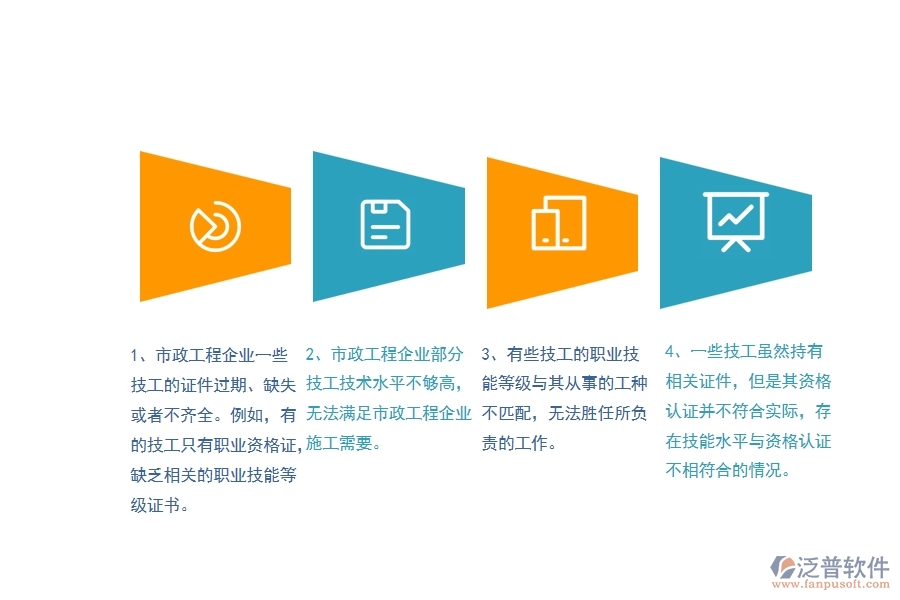 1、市政工程企业一些技工的证件过期、缺失或者不齐全。例如，有的技工只有职业资格证，缺乏相关的职业技能等级证书。

2、市政工程企业部分技工技术水平不够高，无法满足市政工程企业施工需要。

3、有些技工的职业技能等级与其从事的工种不匹配，无法胜任所负责的工作。

4、一些技工虽然持有相关证件，但是其资格认证并不符合实际，存在技能水平与资格认证不相符合的情况。

泛普软件
www.fanpusoft.com